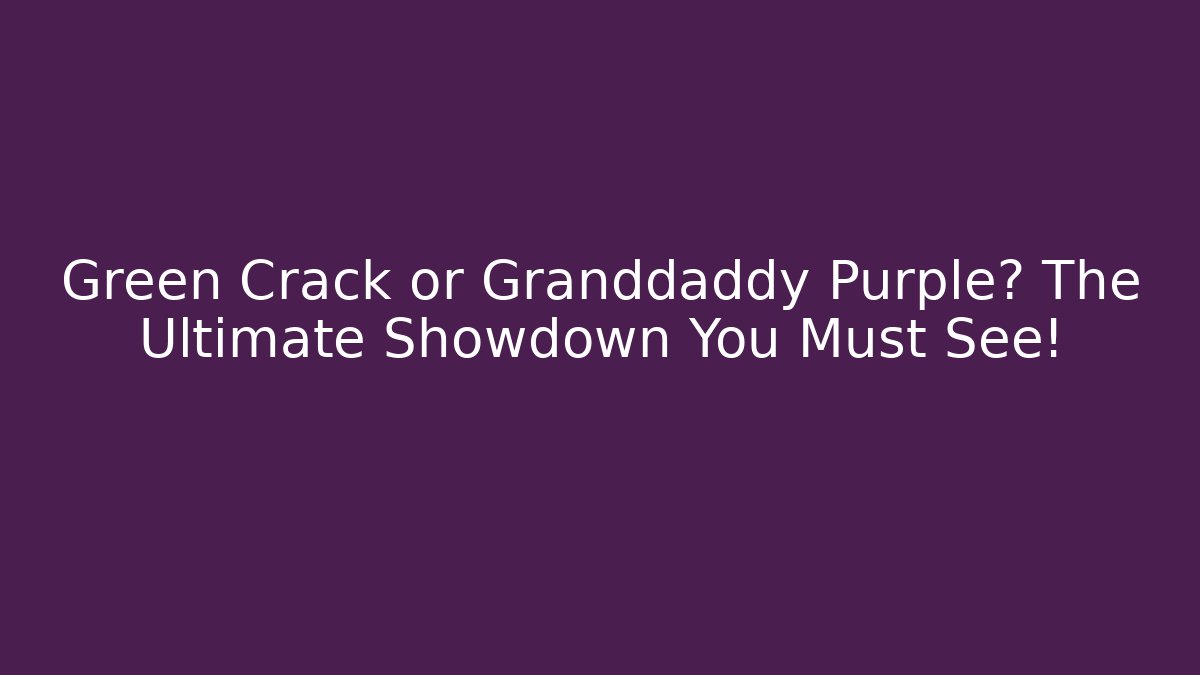 Green Crack or Granddaddy Purple? The Ultimate Showdown You Must See!